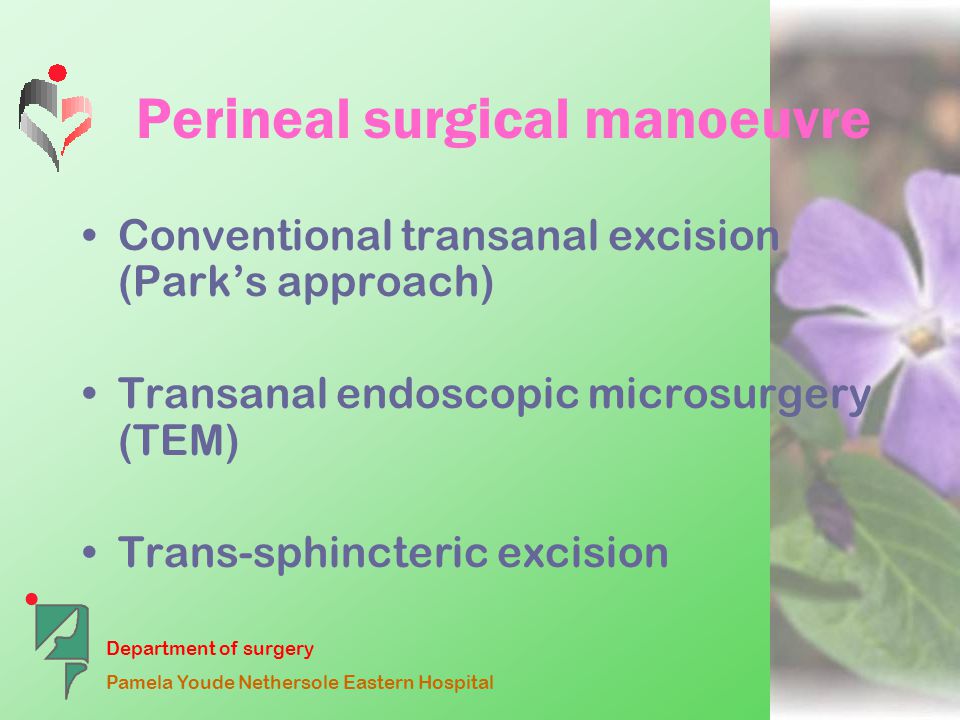 Perineal surgical manoeuvre

• Conventional transanal excision (Park's approach)

• Transanal endoscopic microsurgery (TEM)

• Trans-sphincteric excision

Department of surgery
Pamela Youde Nethersole Eastern Hospital